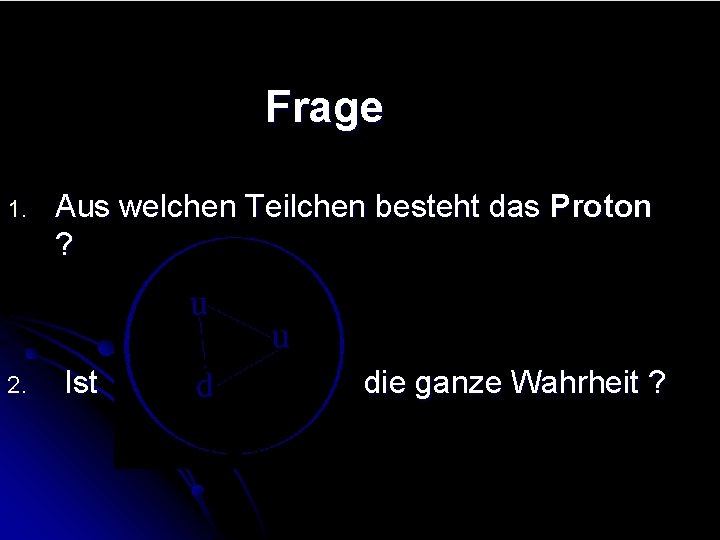 Frage

1. Aus welchen Teilchen besteht das Proton ?

u
u
d

2. Ist die ganze Wahrheit ?